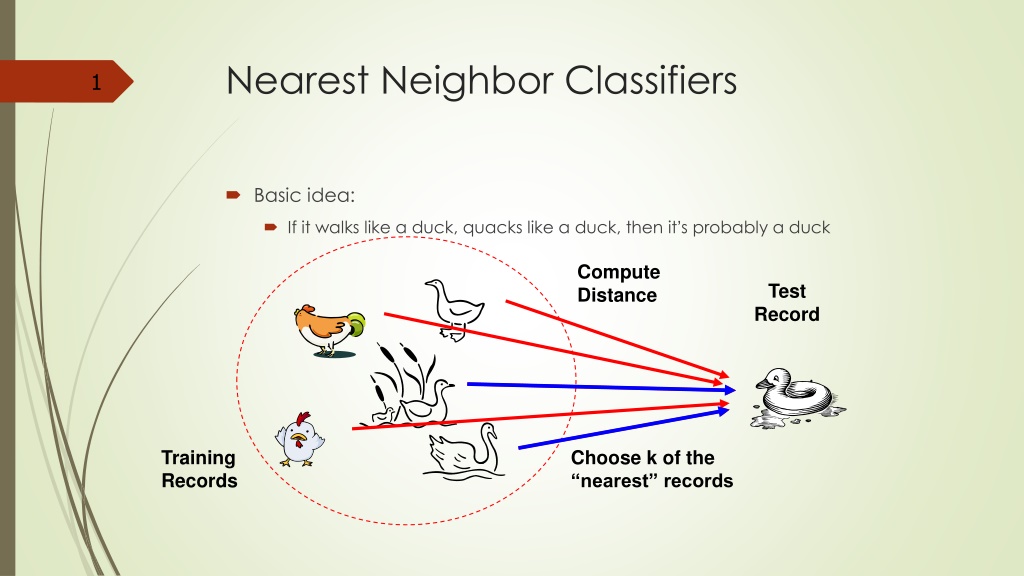 1

Nearest Neighbor Classifiers

Basic idea:

If it walks like a duck, quacks like a duck, then it's probably a duck

Compute Distance

Test Record

Training Records

Choose k of the "nearest" records